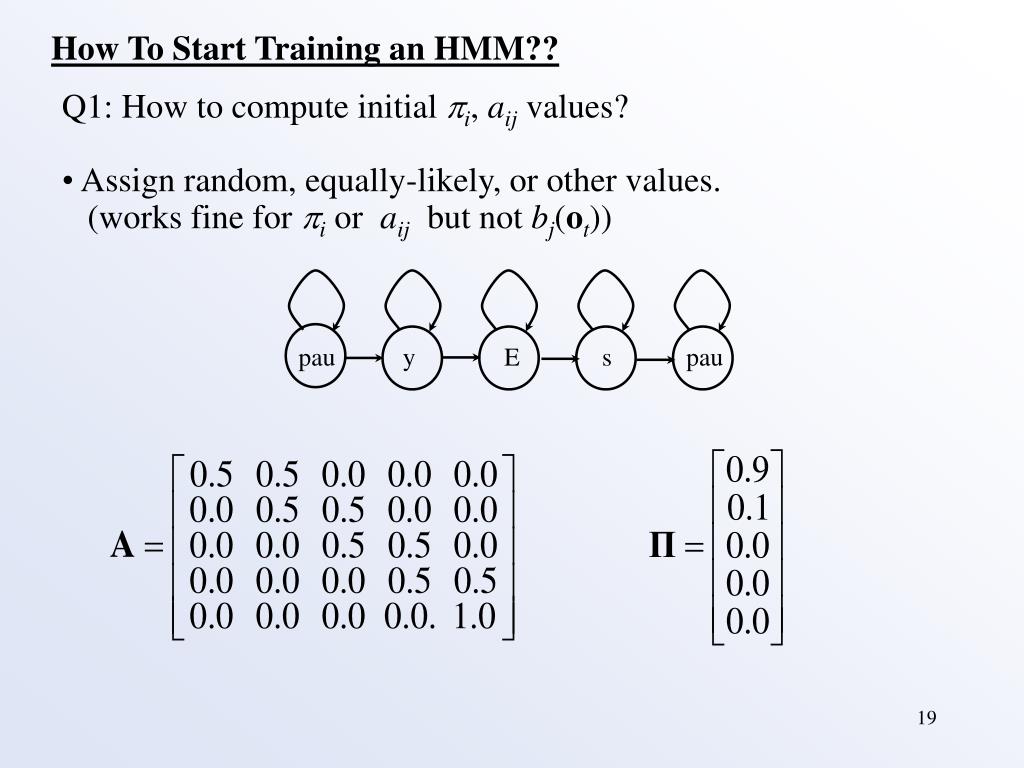 How To Start Training an HMM??

Q1: How to compute initial $\pi_i$, $a_{ij}$ values?

• Assign random, equally-likely, or other values. (works fine for $\pi_i$ or $a_{ij}$ but not $b_j(\mathbf{o}_t)$)

pau y E s pau

$\mathbf{A} = \begin{bmatrix} 0.5 & 0.5 & 0.0 & 0.0 & 0.0 \\ 0.0 & 0.5 & 0.5 & 0.0 & 0.0 \\ 0.0 & 0.0 & 0.5 & 0.5 & 0.0 \\ 0.0 & 0.0 & 0.0 & 0.5 & 0.5 \\ 0.0 & 0.0 & 0.0 & 0.0. & 1.0 \end{bmatrix}$

$\mathbf{\Pi} = \begin{bmatrix} 0.9 \\ 0.1 \\ 0.0 \\ 0.0 \\ 0.0 \end{bmatrix}$

19